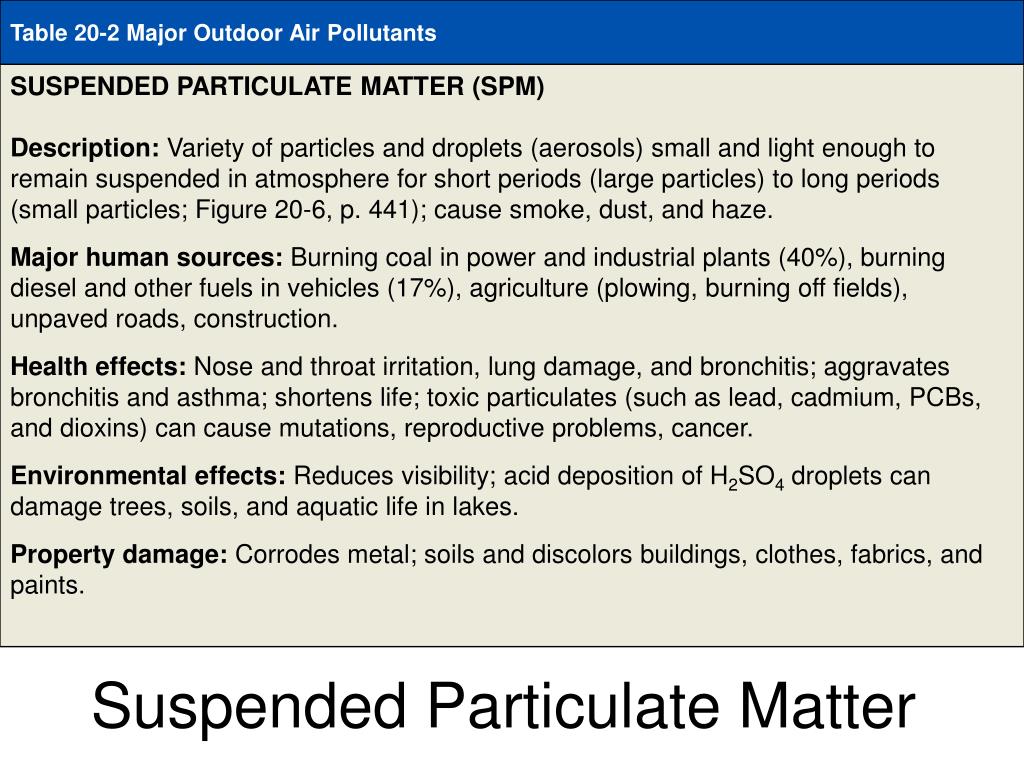 Table 20-2 Major Outdoor Air Pollutants

SUSPENDED PARTICULATE MATTER (SPM)

Description: Variety of particles and droplets (aerosols) small and light enough to remain suspended in atmosphere for short periods (large particles) to long periods (small particles; Figure 20-6, p. 441); cause smoke, dust, and haze.

Major human sources: Burning coal in power and industrial plants (40%), burning diesel and other fuels in vehicles (17%), agriculture (plowing, burning off fields), unpaved roads, construction.

Health effects: Nose and throat irritation, lung damage, and bronchitis; aggravates bronchitis and asthma; shortens life; toxic particulates (such as lead, cadmium, PCBs, and dioxins) can cause mutations, reproductive problems, cancer.

Environmental effects: Reduces visibility; acid deposition of $H_2SO_4$ droplets can damage trees, soils, and aquatic life in lakes.

Property damage: Corrodes metal; soils and discolors buildings, clothes, fabrics, and paints.

Suspended Particulate Matter